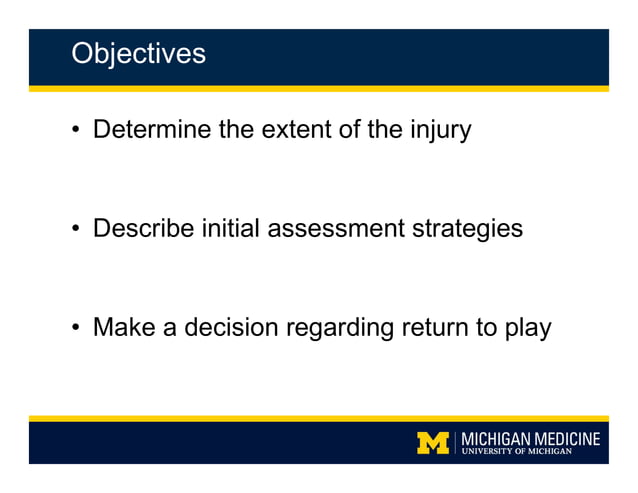 Objectives

• Determine the extent of the injury

• Describe initial assessment strategies

• Make a decision regarding return to play

M | MICHIGAN MEDICINE
UNIVERSITY OF MICHIGAN